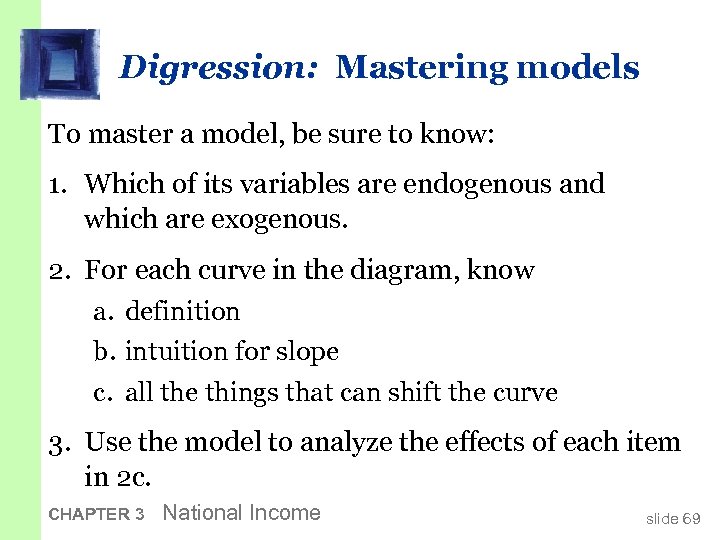 Digression: Mastering models

To master a model, be sure to know:

1. Which of its variables are endogenous and which are exogenous.

2. For each curve in the diagram, know
a. definition
b. intuition for slope
c. all the things that can shift the curve

3. Use the model to analyze the effects of each item in 2c.

CHAPTER 3 National Income

slide 69